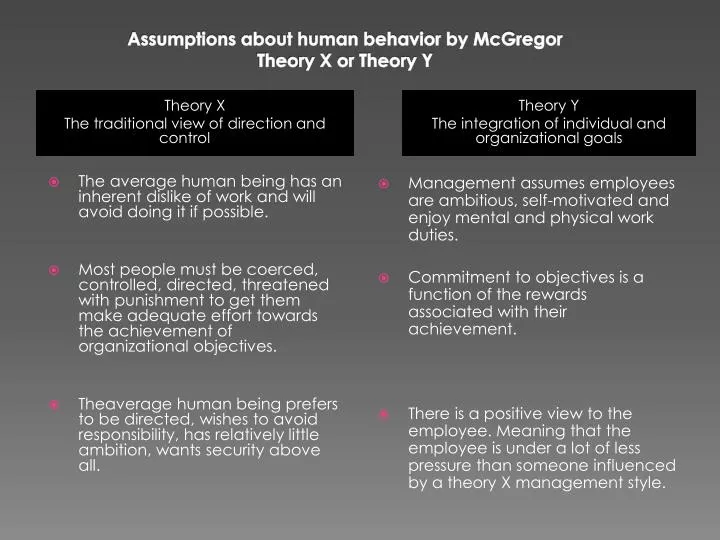 Assumptions about human behavior by McGregor
Theory X or Theory Y

Theory X
The traditional view of direction and control

The average human being has an inherent dislike of work and will avoid doing it if possible.

Most people must be coerced, controlled, directed, threatened with punishment to get them make adequate effort towards the achievement of organizational objectives.

Theaverage human being prefers to be directed, wishes to avoid responsibility, has relatively little ambition, wants security above all.

Theory Y
The integration of individual and organizational goals

Management assumes employees are ambitious, self-motivated and enjoy mental and physical work duties.

Commitment to objectives is a function of the rewards associated with their achievement.

There is a positive view to the employee. Meaning that the employee is under a lot of less pressure than someone influenced by a theory X management style.